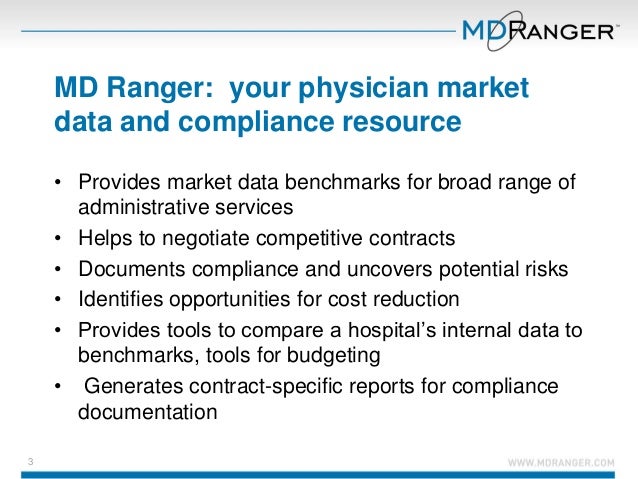 MDRANGER™

MD Ranger: your physician market data and compliance resource

• Provides market data benchmarks for broad range of administrative services
• Helps to negotiate competitive contracts
• Documents compliance and uncovers potential risks
• Identifies opportunities for cost reduction
• Provides tools to compare a hospital's internal data to benchmarks, tools for budgeting
• Generates contract-specific reports for compliance documentation

3

WWW.MDRANGER.COM